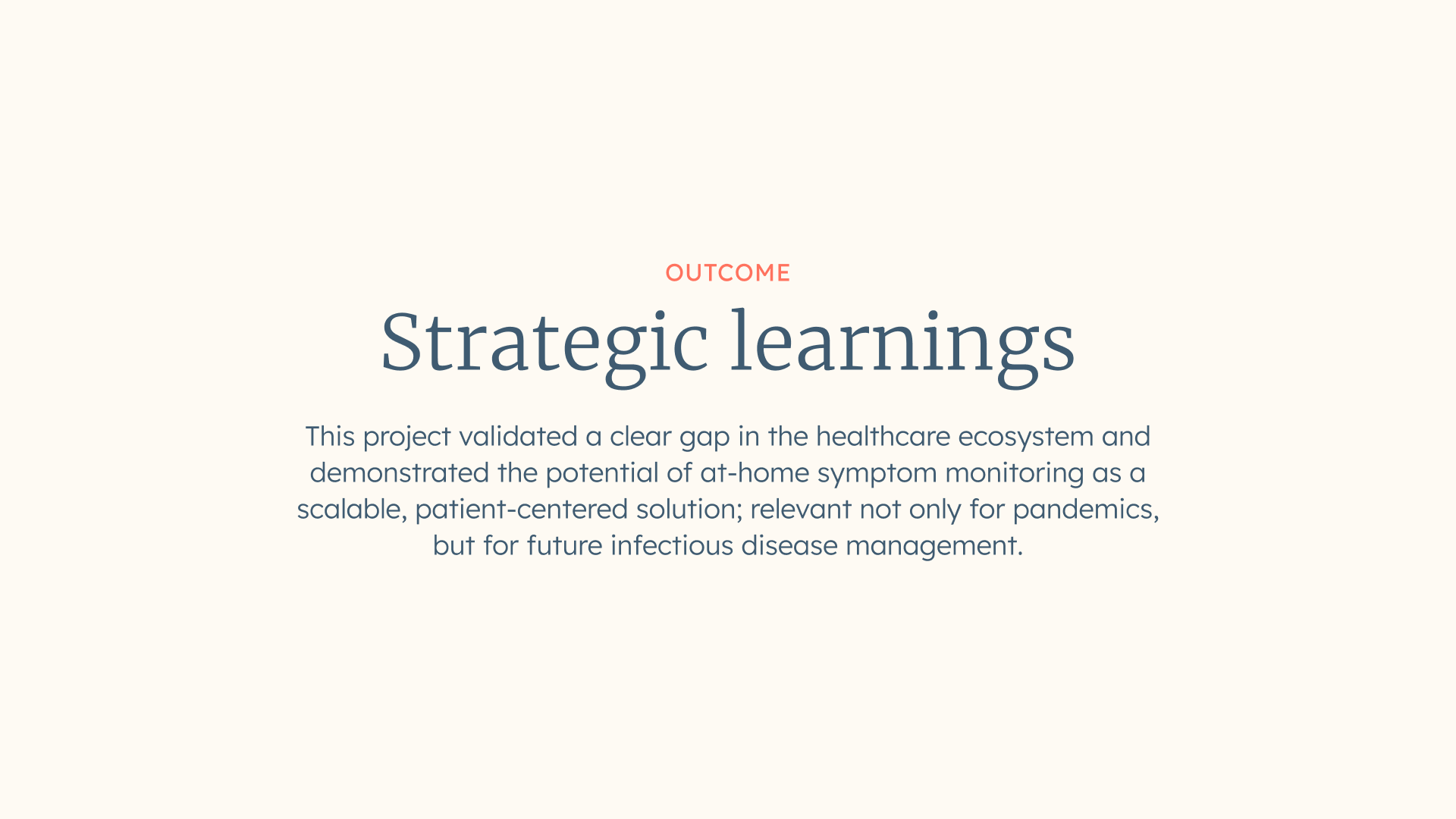 OUTCOME

Strategic learnings

This project validated a clear gap in the healthcare ecosystem and demonstrated the potential of at-home symptom monitoring as a scalable, patient-centered solution; relevant not only for pandemics, but for future infectious disease management.